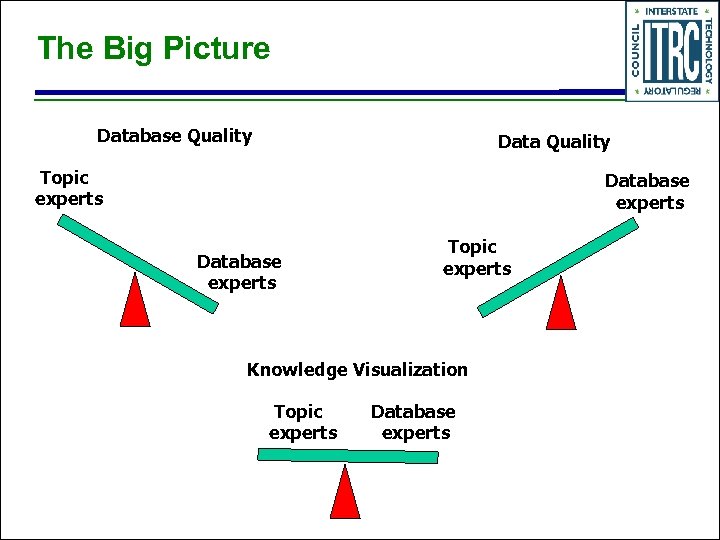 The Big Picture

INTERSTATE TECHNOLOGY REGULATORY COUNCIL
ITRC

Database Quality

Topic experts

Database experts

Data Quality

Database experts

Topic experts

Knowledge Visualization

Topic experts

Database experts